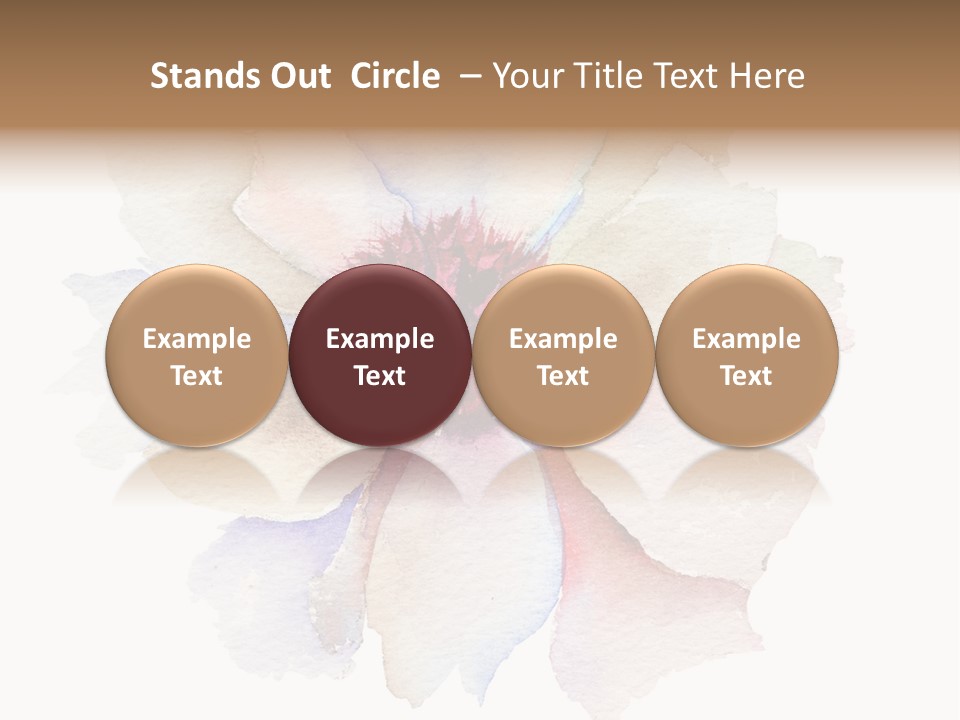 Stands Out Circle – Your Title Text Here

Example Text

Example Text

Example Text

Example Text